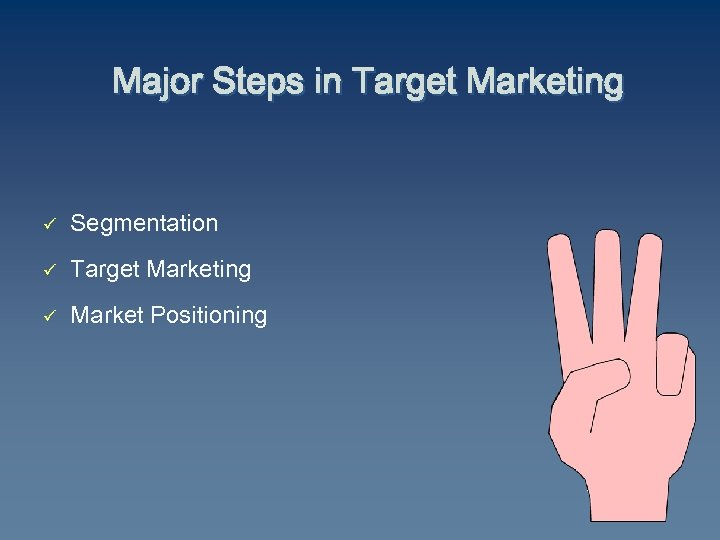 Major Steps in Target Marketing

✓ Segmentation

✓ Target Marketing

✓ Market Positioning